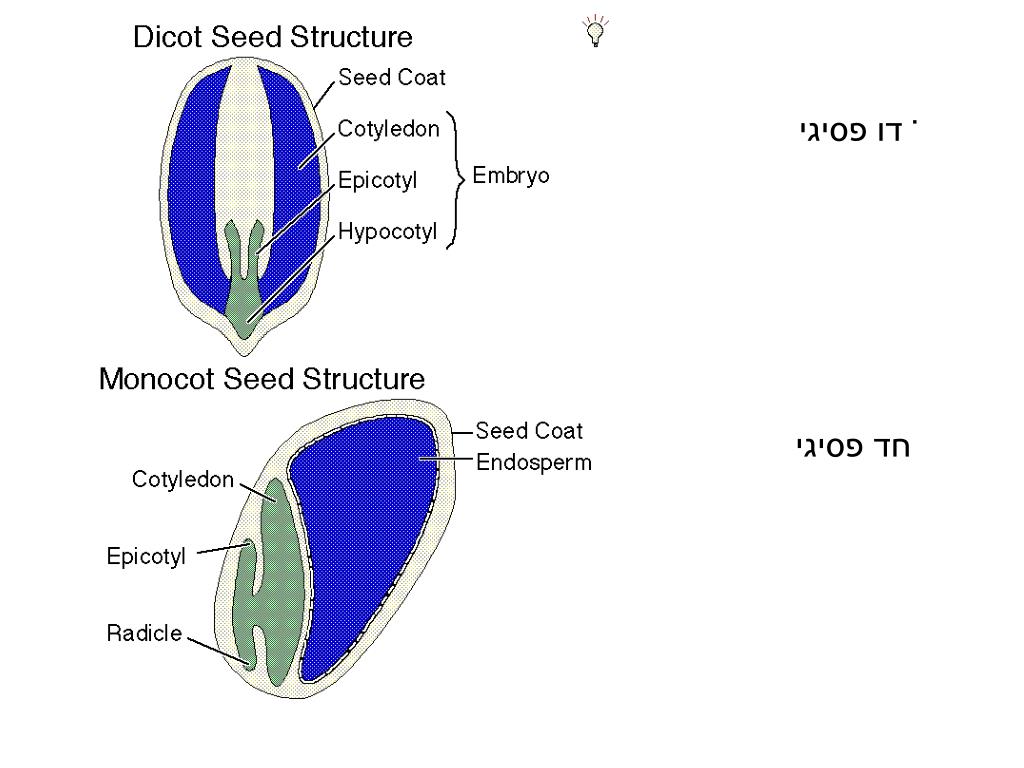 Dicot Seed Structure

Seed Coat
Cotyledon
Epicotyl
Hypocotyl
Embryo

דו פסיגי

Monocot Seed Structure

Seed Coat
Endosperm
Cotyledon
Epicotyl
Radicle

חד פסיגי